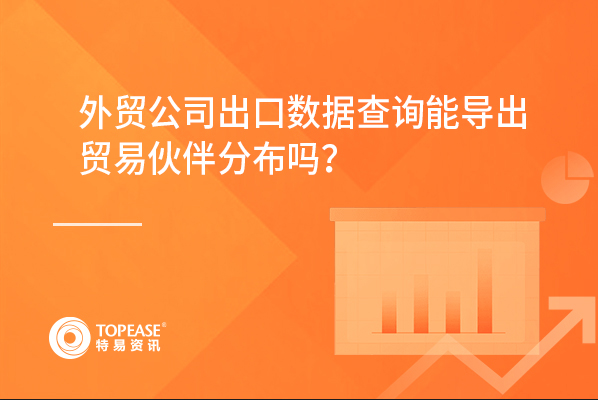 外贸公司出口数据查询能导出贸易伙伴分布吗？

TOPEASE®
特易资讯